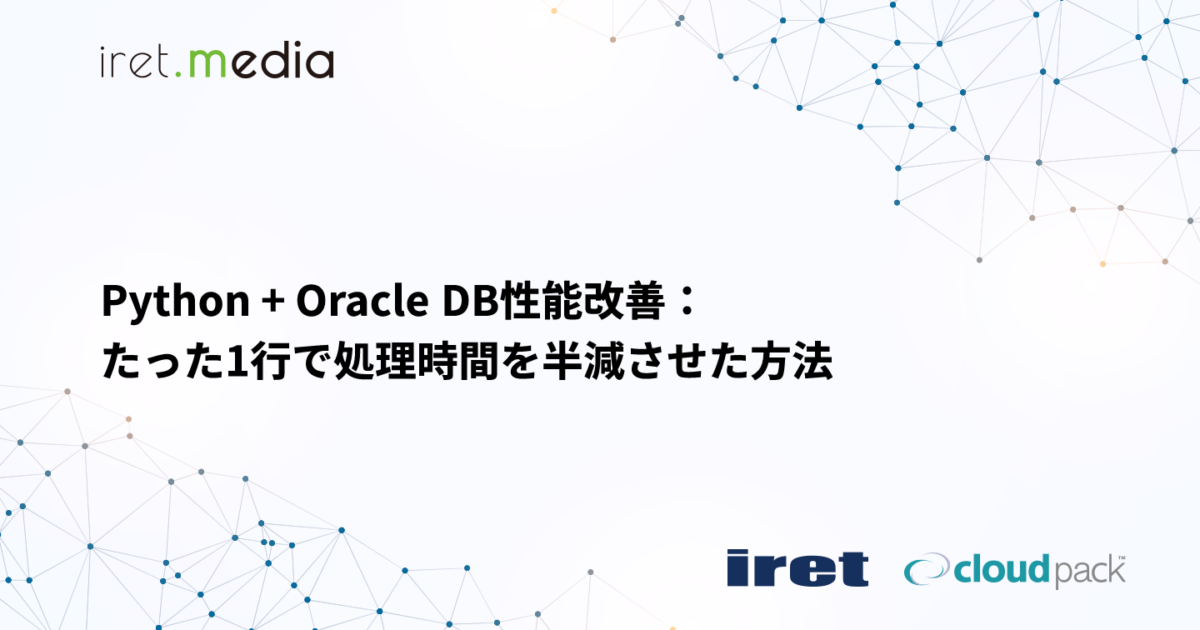 iret.media

Python + Oracle DB性能改善：
たった1行で処理時間を半減させた方法

iret cloudpack™